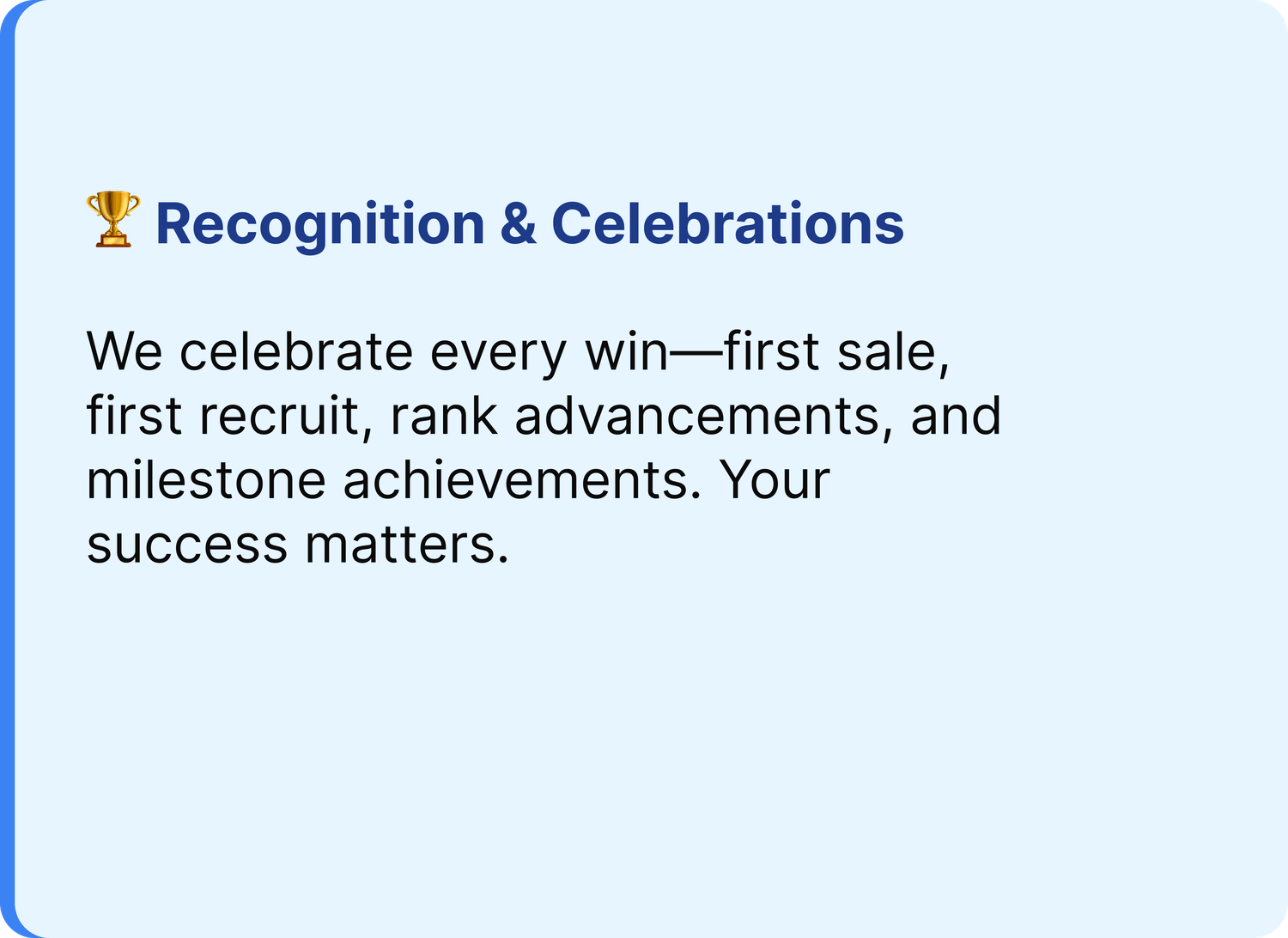 🏆 Recognition & Celebrations

We celebrate every win—first sale, first recruit, rank advancements, and milestone achievements. Your success matters.